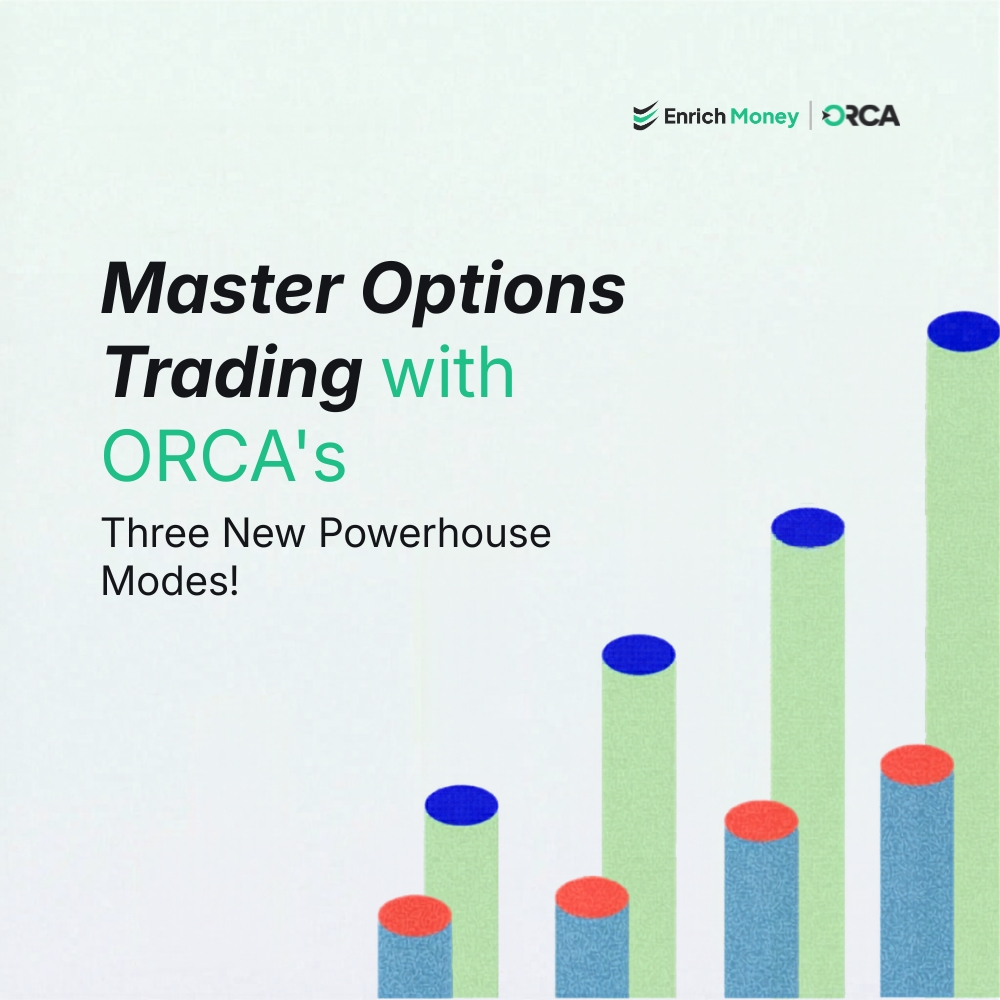 Enrich Money | ORCA

Master Options Trading with ORCA's

Three New Powerhouse Modes!